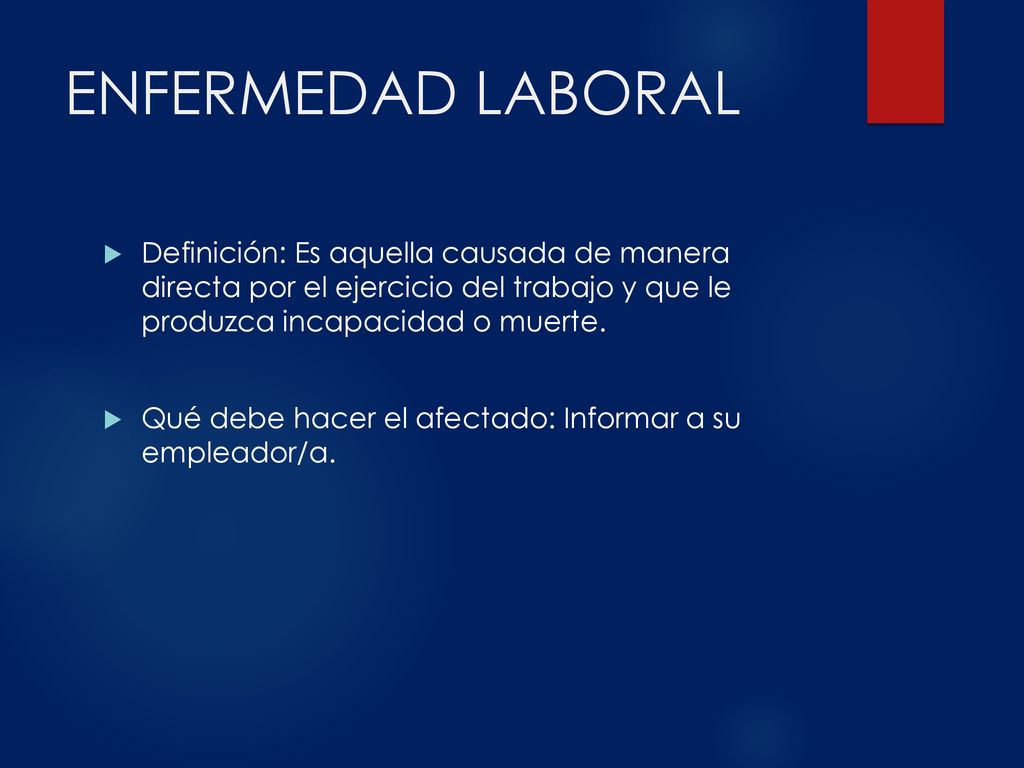 ENFERMEDAD LABORAL

Definición: Es aquella causada de manera directa por el ejercicio del trabajo y que le produzca incapacidad o muerte.

Qué debe hacer el afectado: Informar a su empleador/a.